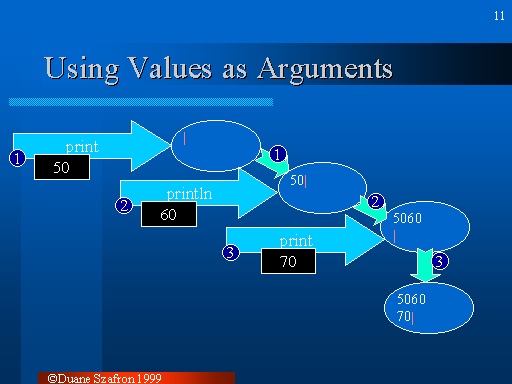 11

Using Values as Arguments

1 print 50

1

50

2 println 60

2

5060

3 print 70

3

5060
70

©Duane Szafron 1999